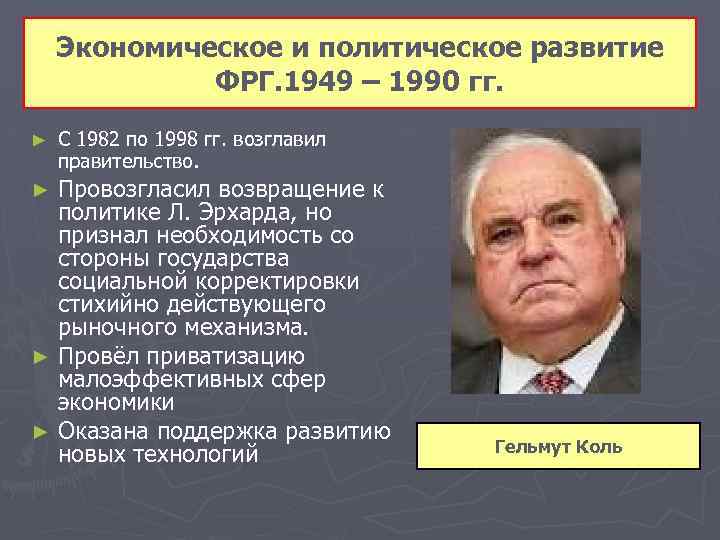 Экономическое и политическое развитие ФРГ.1949 – 1990 гг.

► С 1982 по 1998 гг. возглавил правительство.

► Провозгласил возвращение к политике Л. Эрхарда, но признал необходимость со стороны государства социальной корректировки стихийно действующего рыночного механизма.

► Провёл приватизацию малоэффективных сфер экономики

► Оказана поддержка развитию новых технологий

Гельмут Коль